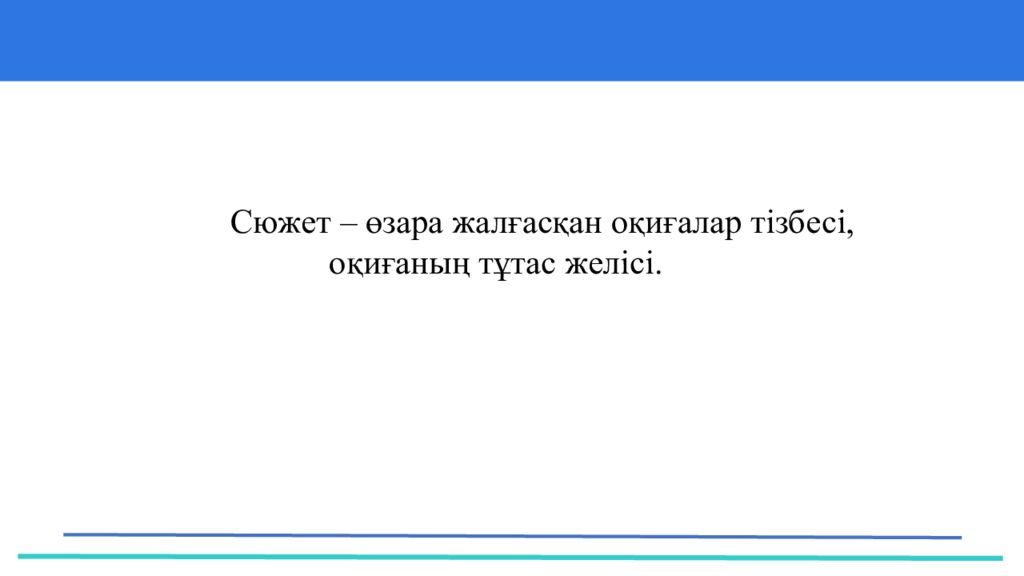 Сюжет – өзара жалғасқан оқиғалар тізбесі, оқиғаның тұтас желісі.